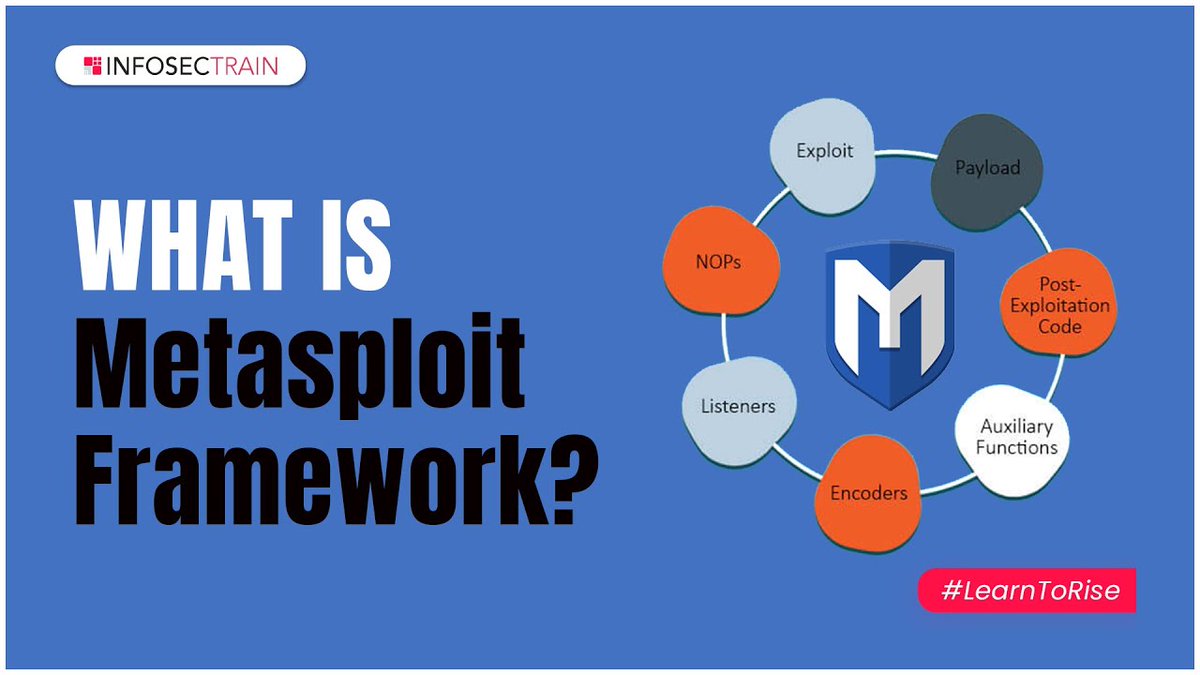 INFOSECTRAIN

WHAT IS Metasploit Framework?

Exploit

Payload

Post-Exploitation Code

Auxiliary Functions

Encoders

Listeners

NOPs

M

#LearnToRise